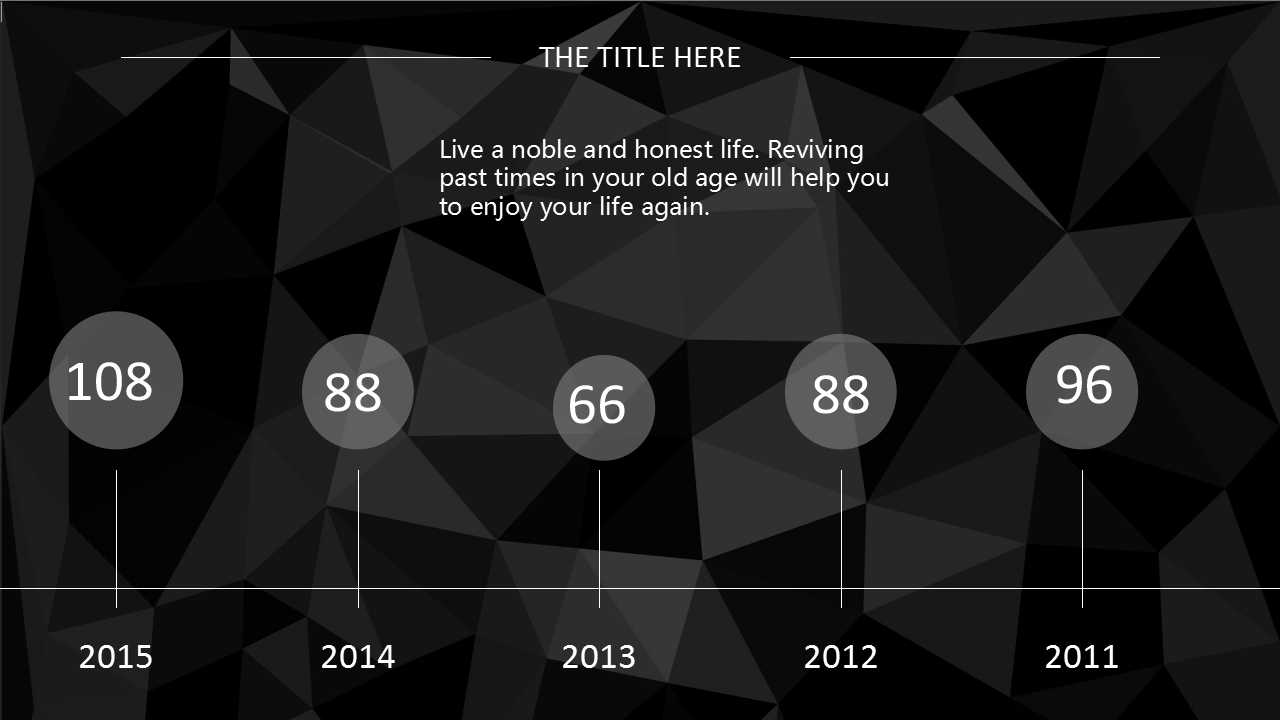 THE TITLE HERE

Live a noble and honest life. Reviving past times in your old age will help you to enjoy your life again.

108

88

66

88

96

2015

2014

2013

2012

2011